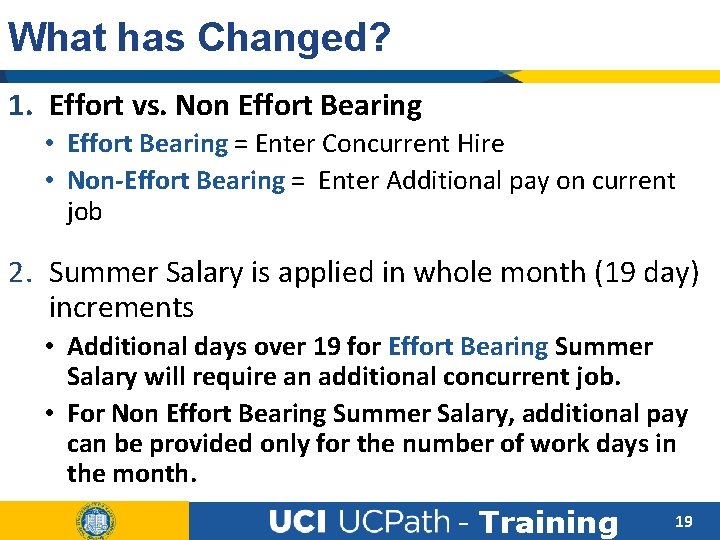 What has Changed?

1. Effort vs. Non Effort Bearing
• Effort Bearing = Enter Concurrent Hire
• Non-Effort Bearing = Enter Additional pay on current job

2. Summer Salary is applied in whole month (19 day) increments
• Additional days over 19 for Effort Bearing Summer Salary will require an additional concurrent job.
• For Non Effort Bearing Summer Salary, additional pay can be provided only for the number of work days in the month.

UCI UCPath - Training

19